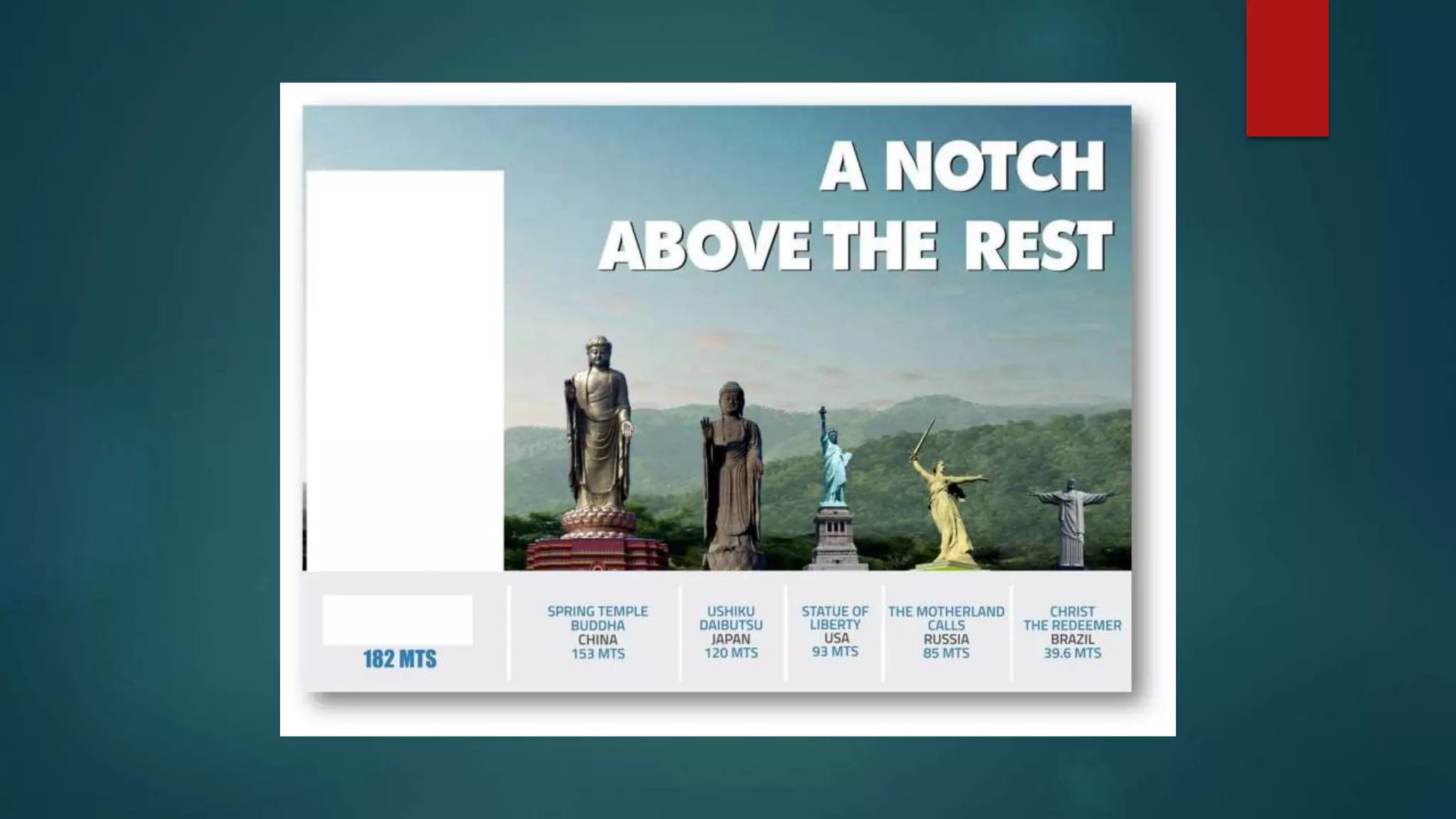 A NOTCH ABOVE THE REST

182 MTS

SPRING TEMPLE BUDDHA
CHINA
153 MTS

USHIKU DAIBUTSU
JAPAN
120 MTS

STATUE OF LIBERTY
USA
93 MTS

THE MOTHERLAND CALLS
RUSSIA
85 MTS

CHRIST THE REDEEMER
BRAZIL
39.6 MTS